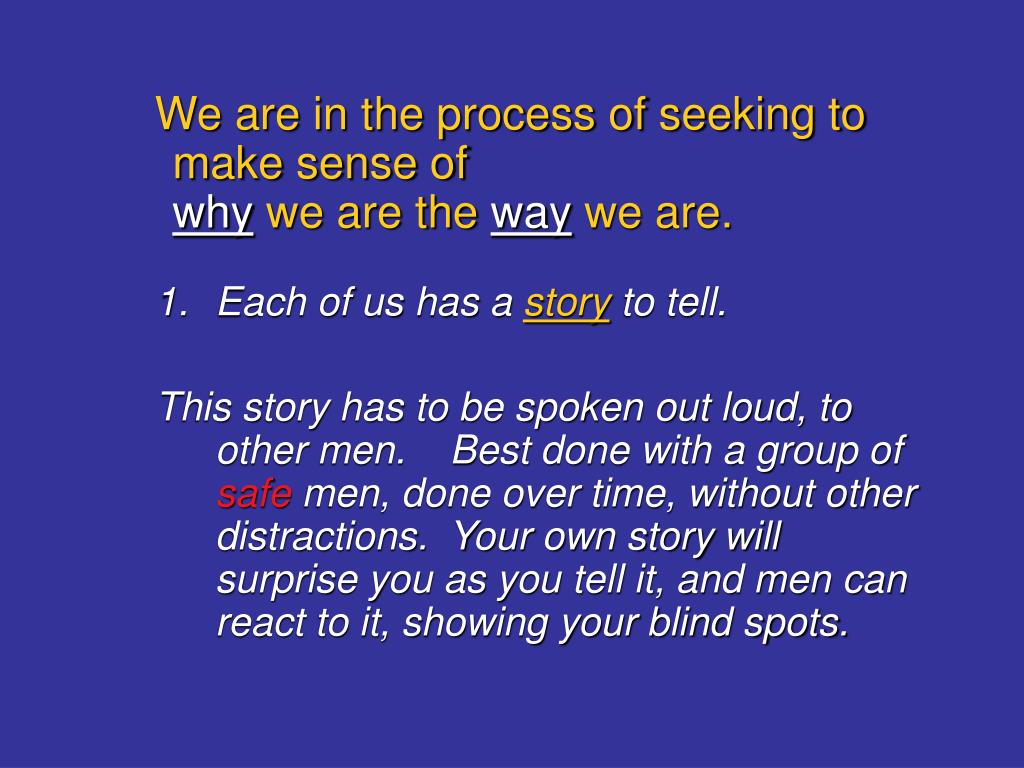 We are in the process of seeking to make sense of
why we are the way we are.

1. Each of us has a story to tell.

This story has to be spoken out loud, to other men. Best done with a group of safe men, done over time, without other distractions. Your own story will surprise you as you tell it, and men can react to it, showing your blind spots.